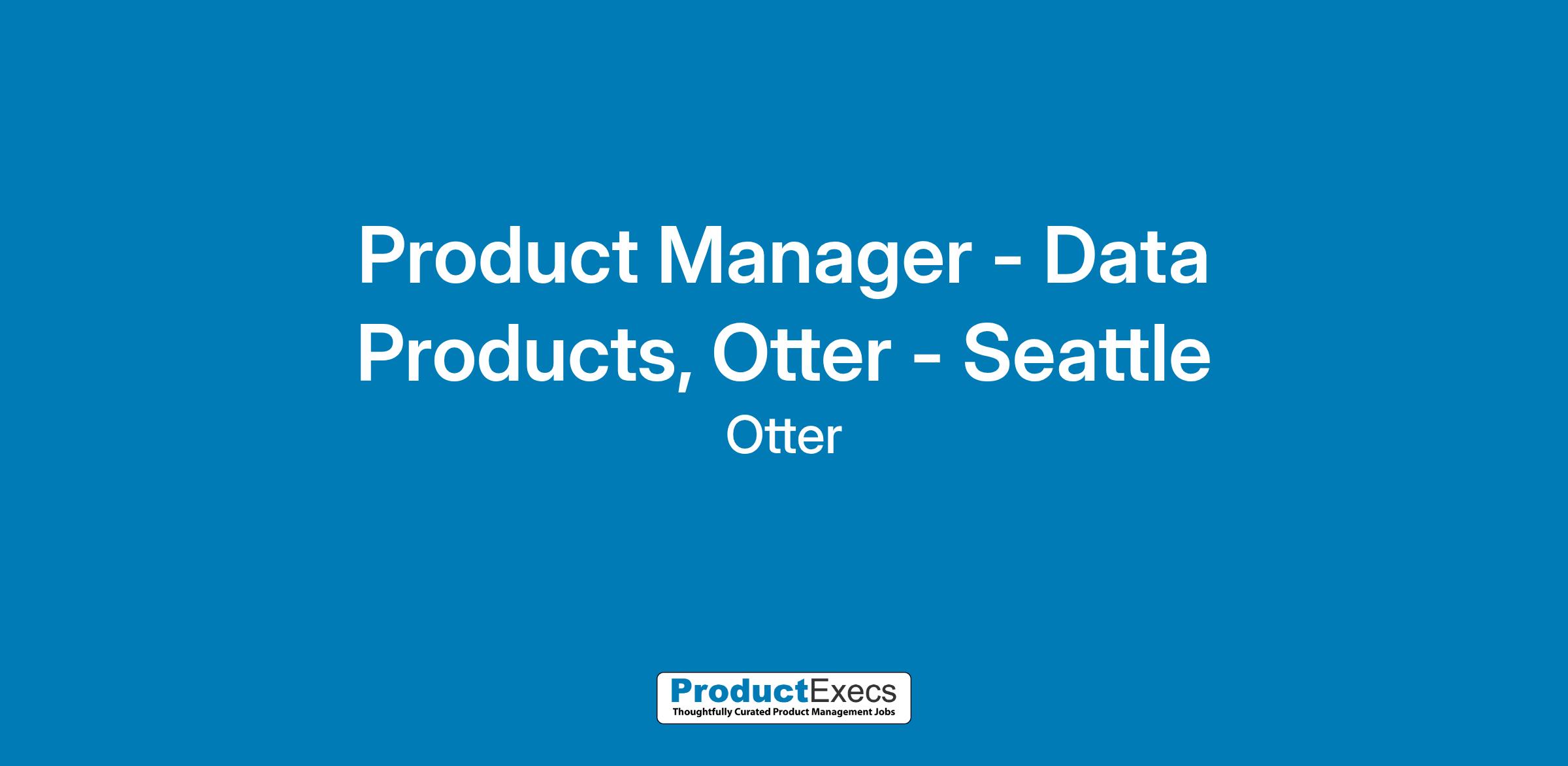 Product Manager - Data Products, Otter - Seattle

Otter

ProductExecs
Thoughtfully Curated Product Management Jobs